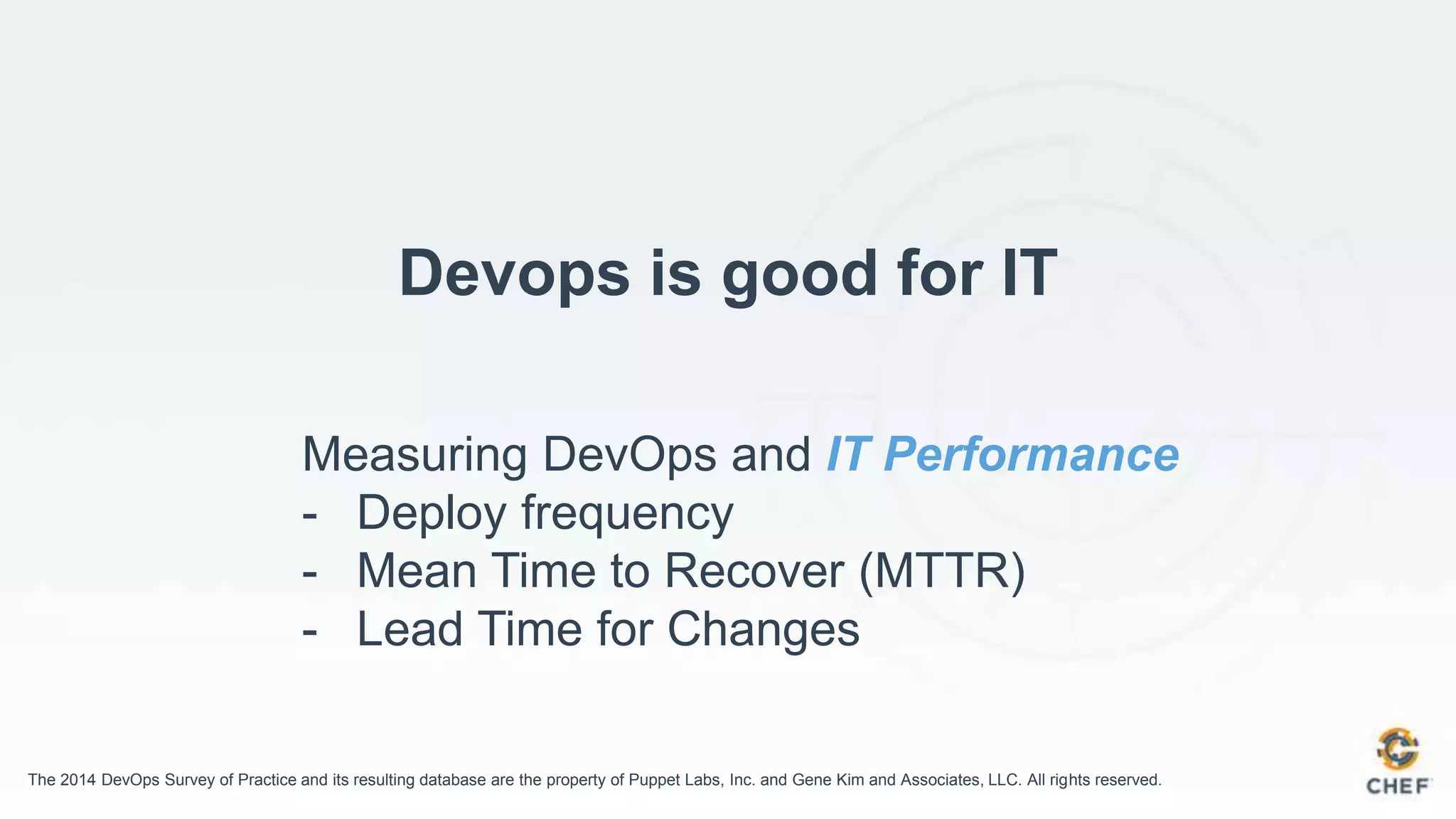 Devops is good for IT

Measuring DevOps and IT Performance
- Deploy frequency
- Mean Time to Recover (MTTR)
- Lead Time for Changes

The 2014 DevOps Survey of Practice and its resulting database are the property of Puppet Labs, Inc. and Gene Kim and Associates, LLC. All rights reserved.

CHEF